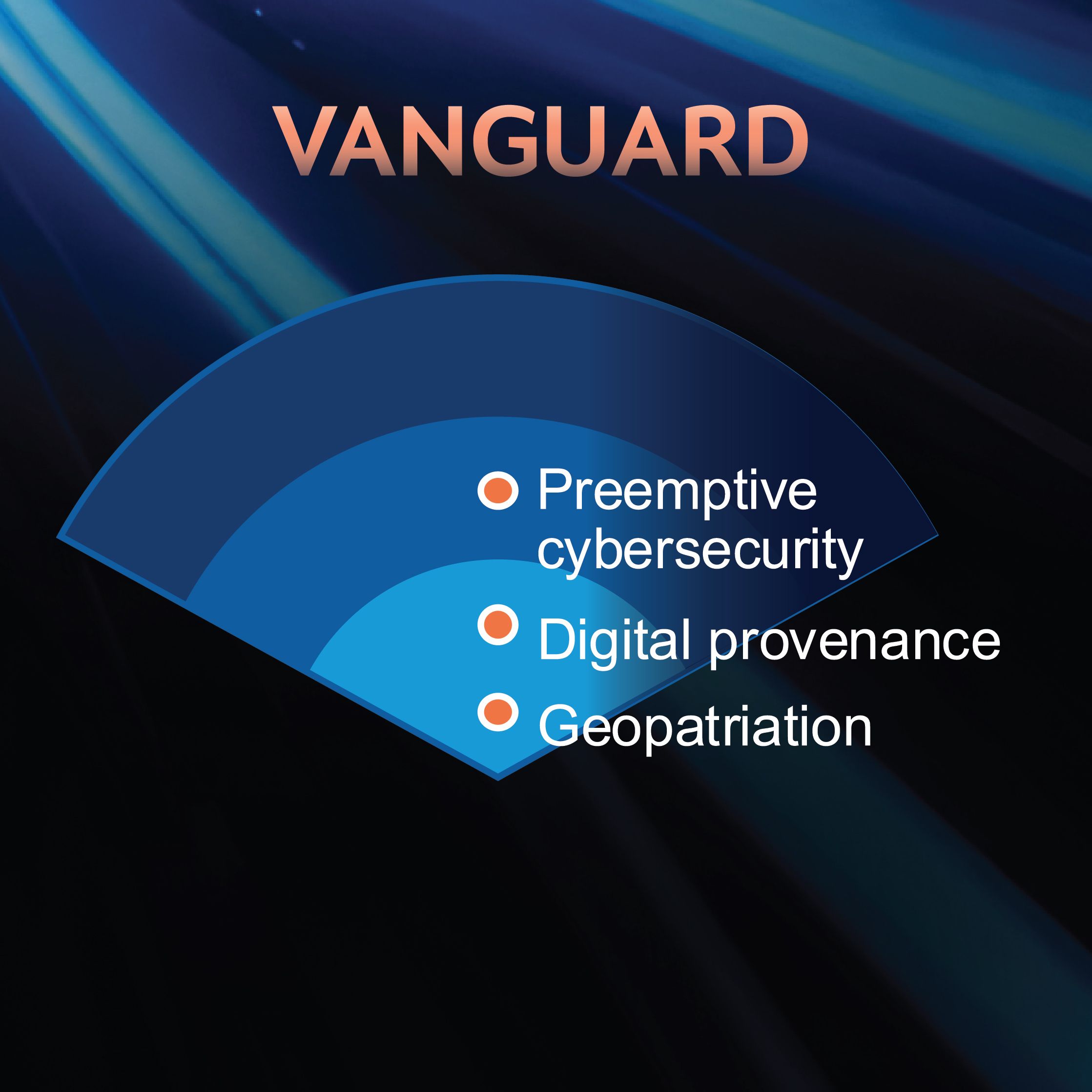 VANGUARD

Preemptive cybersecurity

Digital provenance

Geopatriation